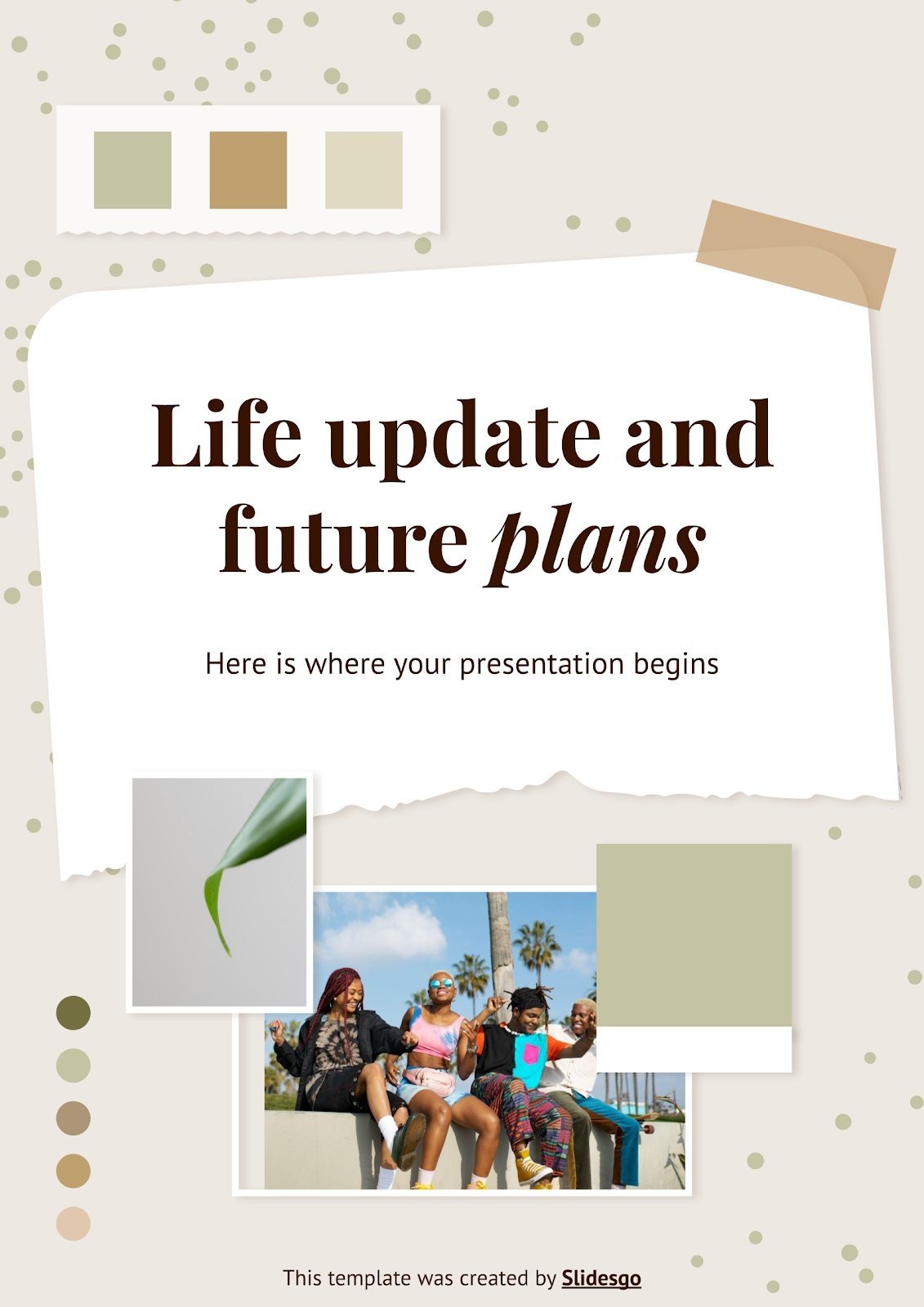 Life update and future plans

Here is where your presentation begins

This template was created by Slidesgo